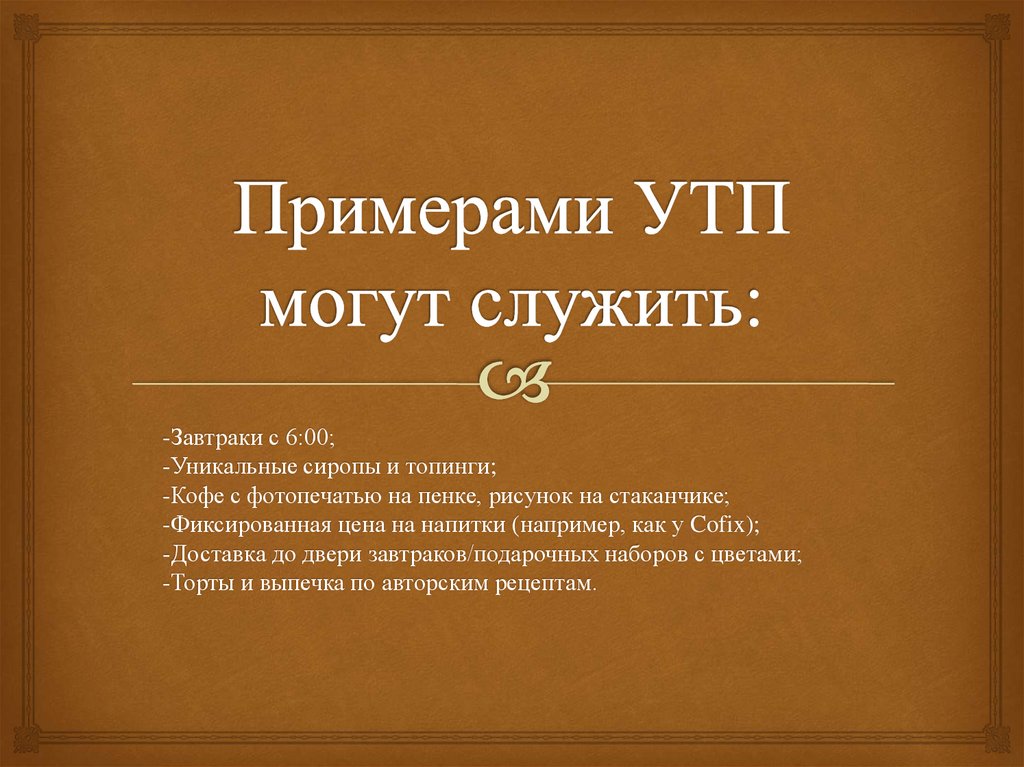 Примерами УТП могут служить:

-Завтраки с 6:00;
-Уникальные сиропы и топинги;
-Кофе с фотопечатью на пенке, рисунок на стаканчике;
-Фиксированная цена на напитки (например, как у Cofix);
-Доставка до двери завтраков/подарочных наборов с цветами;
-Торты и выпечка по авторским рецептам.